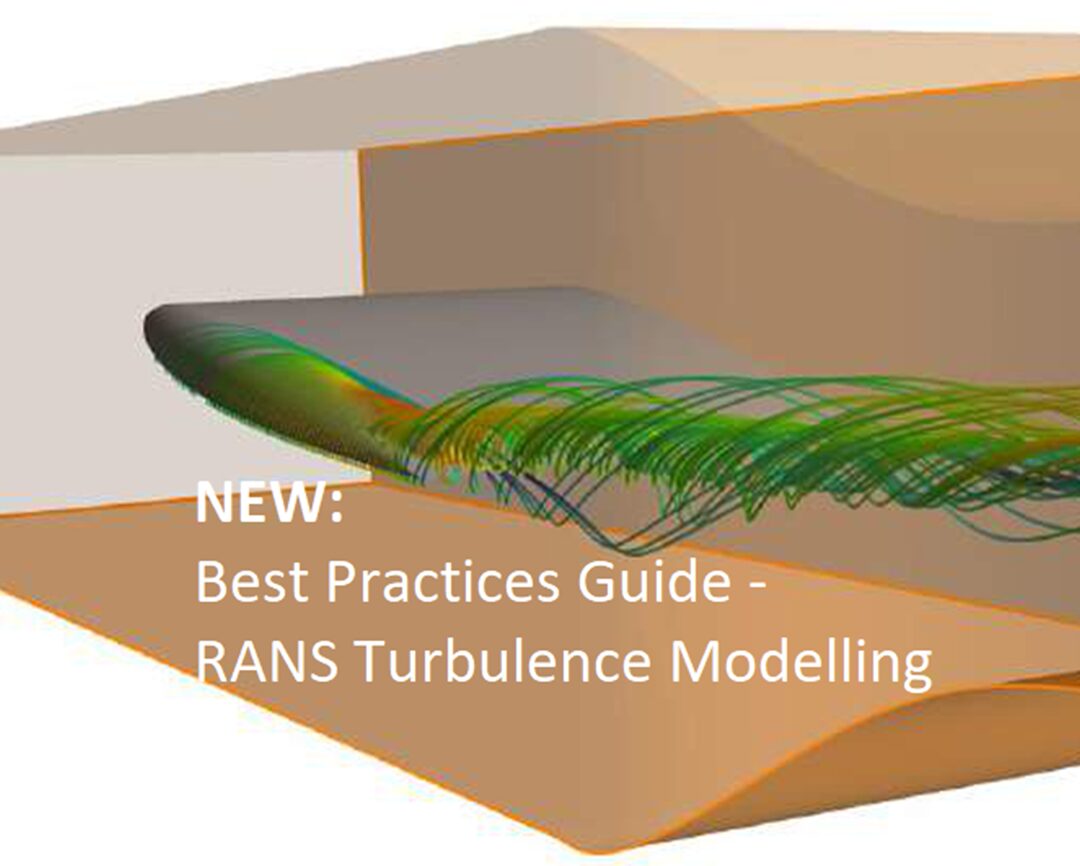 NEW:
Best Practices Guide -
RANS Turbulence Modelling